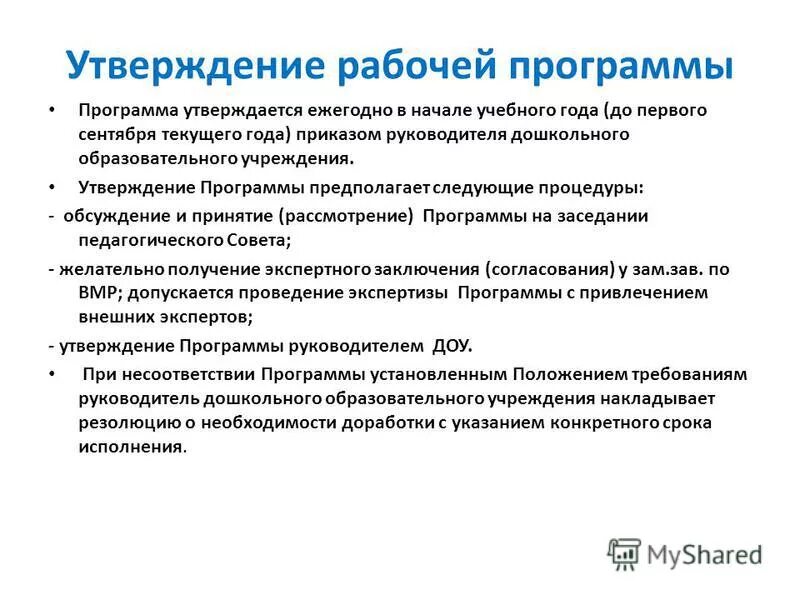 Утверждение рабочей программы

• Программа утверждается ежегодно в начале учебного года (до первого сентября текущего года) приказом руководителя дошкольного образовательного учреждения.

• Утверждение Программы предполагает следующие процедуры:

- обсуждение и принятие (рассмотрение) Программы на заседании педагогического Совета;

- желательно получение экспертного заключения (согласования) у зам.зав. по ВМР; допускается проведение экспертизы Программы с привлечением внешних экспертов;

- утверждение Программы руководителем ДОУ.

• При несоответствии Программы установленным Положением требованиям руководитель дошкольного образовательного учреждения накладывает резолюцию о необходимости доработки с указанием конкретного срока исполнения.

MyShared